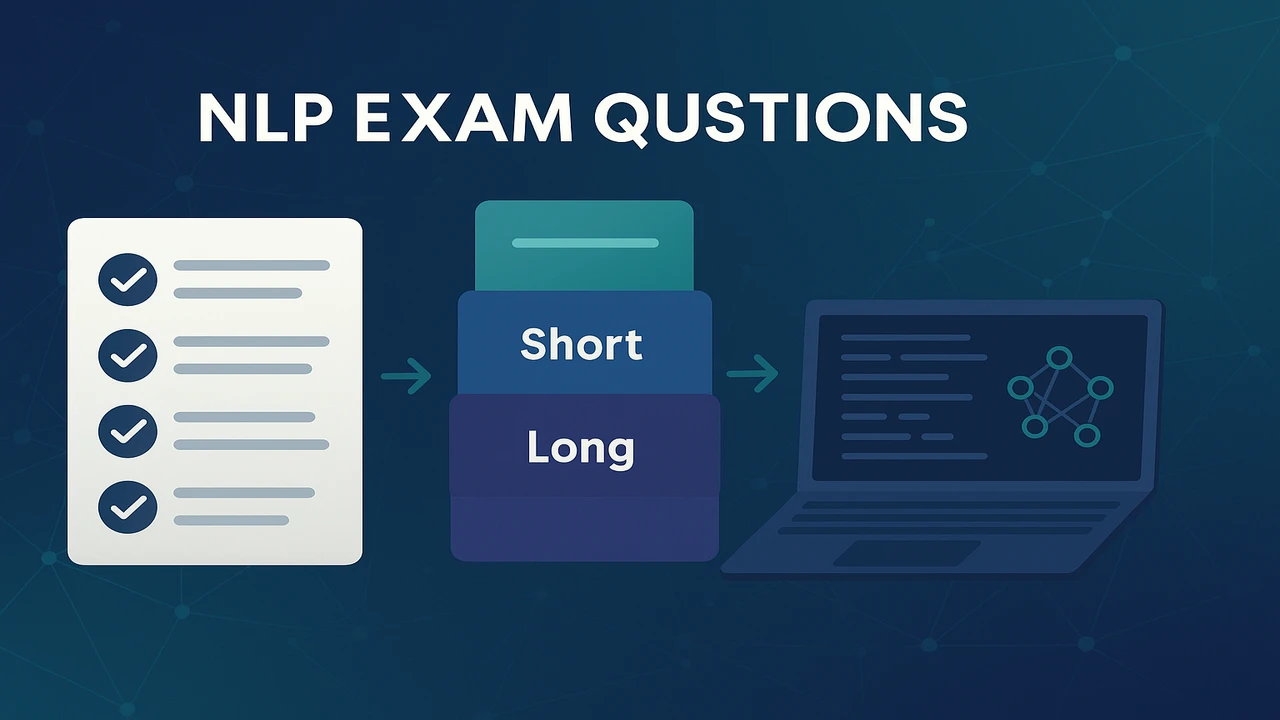 NLP EXAM QUSTIONS

Short

Long